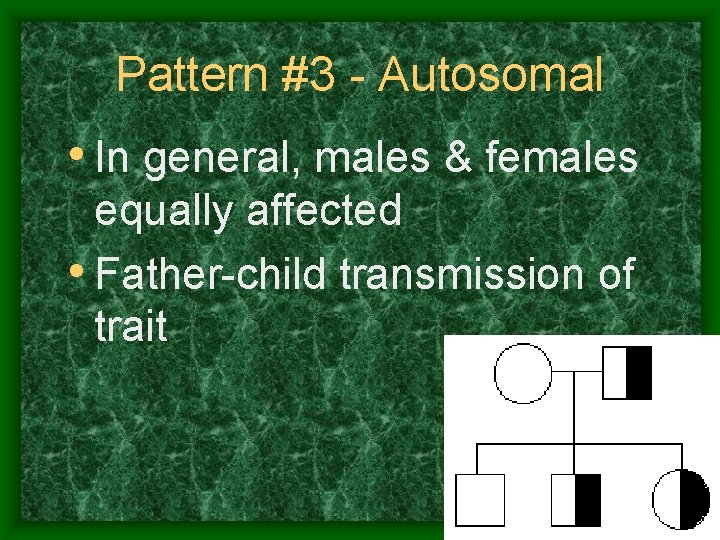 Pattern #3 - Autosomal

• In general, males & females equally affected

• Father-child transmission of trait